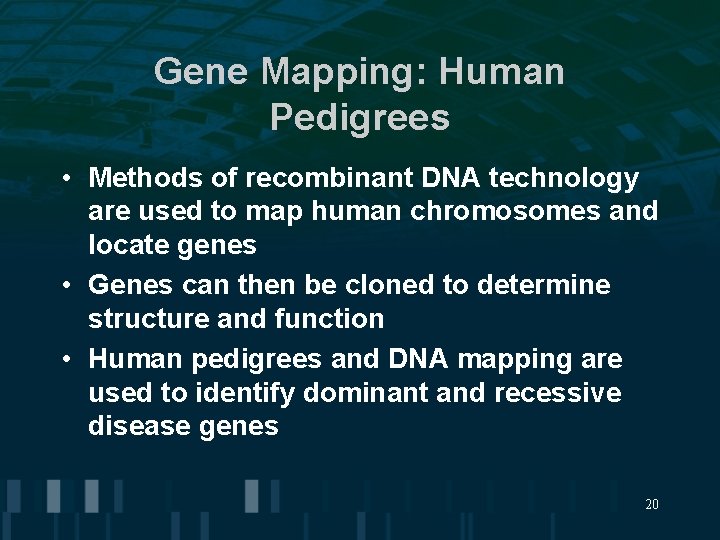 Gene Mapping: Human Pedigrees

• Methods of recombinant DNA technology are used to map human chromosomes and locate genes

• Genes can then be cloned to determine structure and function

• Human pedigrees and DNA mapping are used to identify dominant and recessive disease genes

20